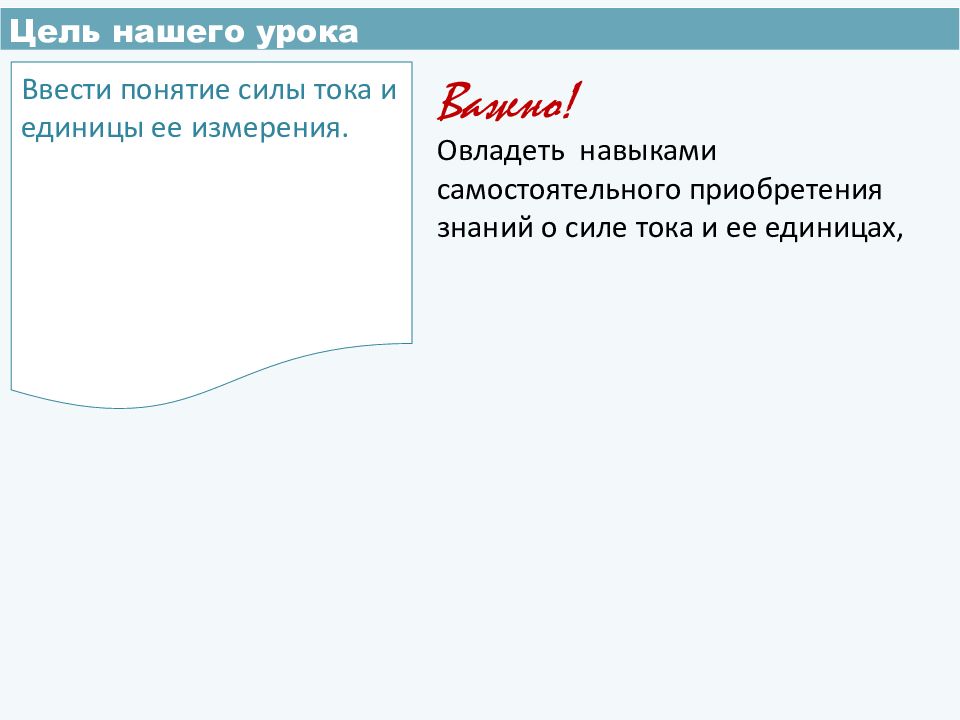 Цель нашего урока

Ввести понятие силы тока и единицы ее измерения.

Важно!

Овладеть навыками самостоятельного приобретения знаний о силе тока и ее единицах,